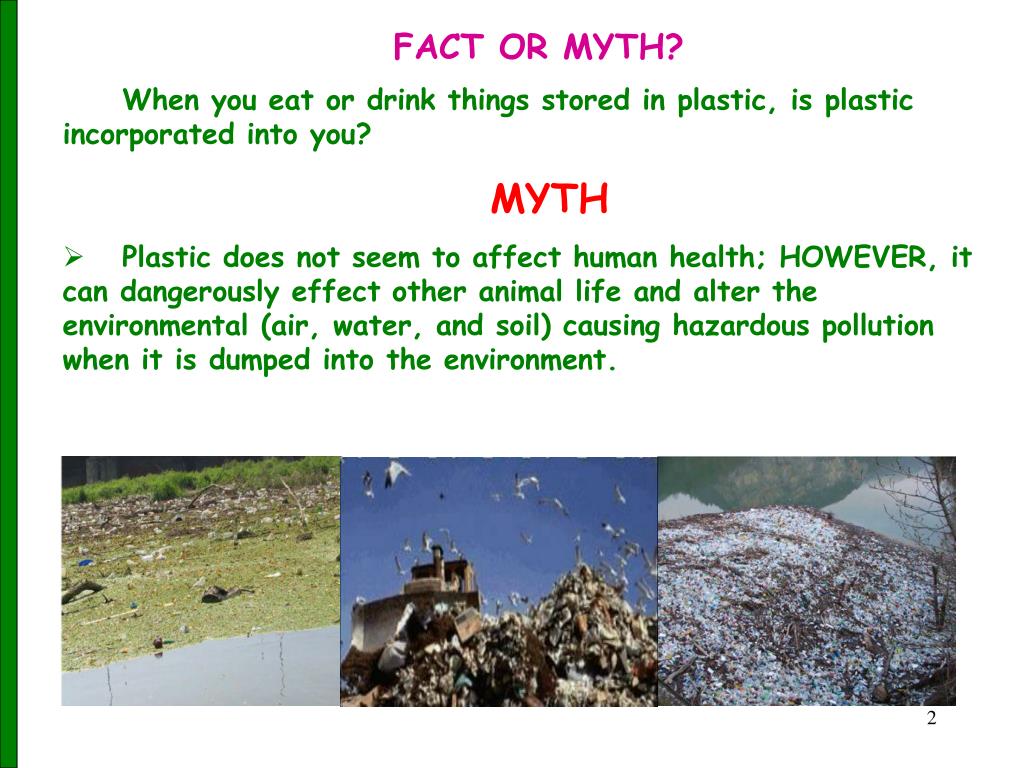 FACT OR MYTH?

When you eat or drink things stored in plastic, is plastic incorporated into you?

MYTH

➢ Plastic does not seem to affect human health; HOWEVER, it can dangerously effect other animal life and alter the environmental (air, water, and soil) causing hazardous pollution when it is dumped into the environment.

2